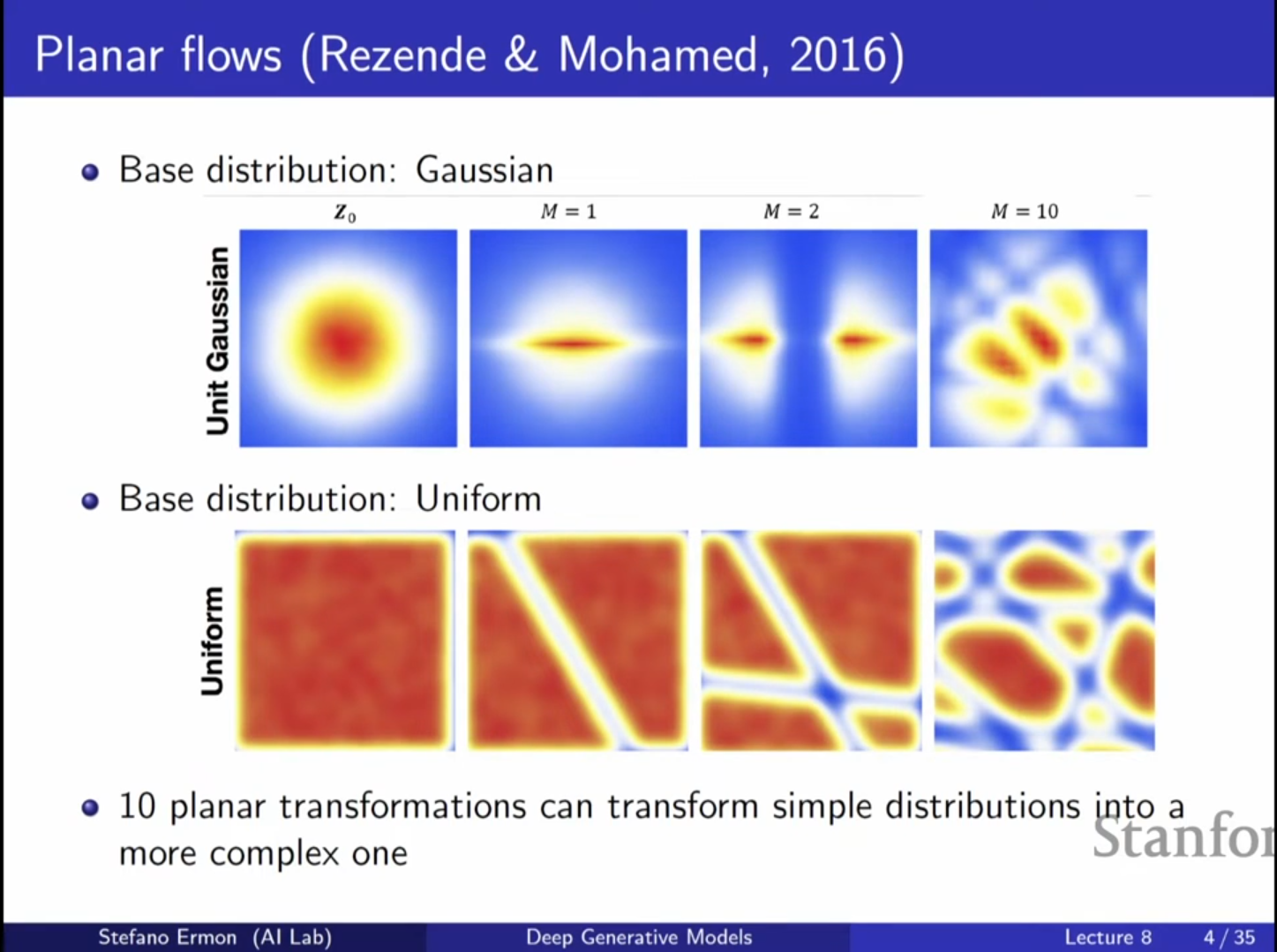 Planar flows (Rezende & Mohamed, 2016)

Base distribution: Gaussian

$z_0$ $M = 1$ $M = 2$ $M = 10$

Unit Gaussian

Base distribution: Uniform

Uniform

10 planar transformations can transform simple distributions into a more complex one

Stanfor

Stefano Ermon (AI Lab) Deep Generative Models Lecture 8 4 / 35